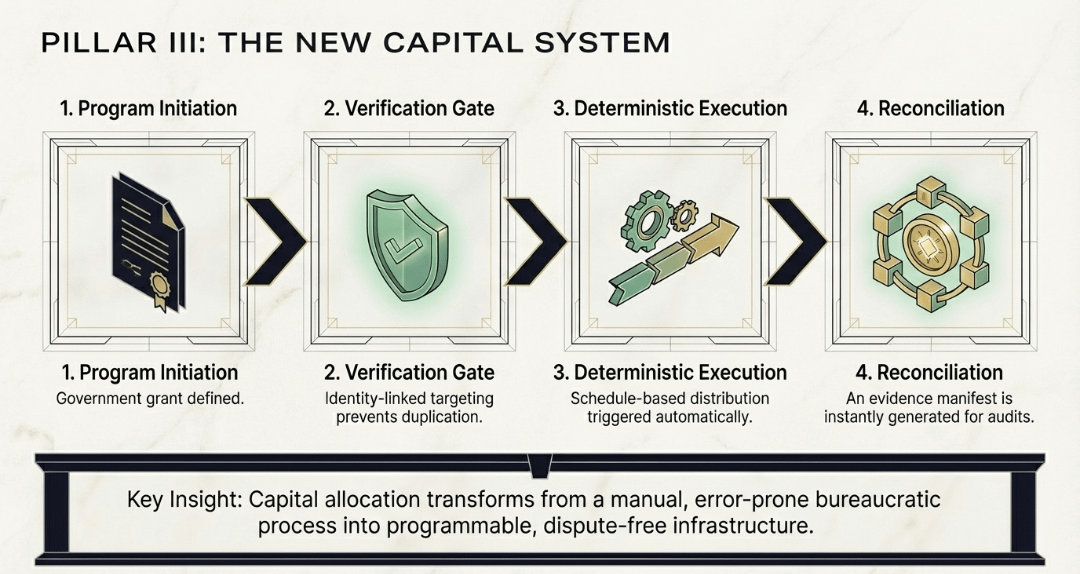 PILLAR III: THE NEW CAPITAL SYSTEM

1. Program Initiation

2. Verification Gate

3. Deterministic Execution

4. Reconciliation

1. Program Initiation
Government grant defined.

2. Verification Gate
Identity-linked targeting prevents duplication.

3. Deterministic Execution
Schedule-based distribution triggered automatically.

4. Reconciliation
An evidence manifest is instantly generated for audits.

Key Insight: Capital allocation transforms from a manual, error-prone bureaucratic process into programmable, dispute-free infrastructure.